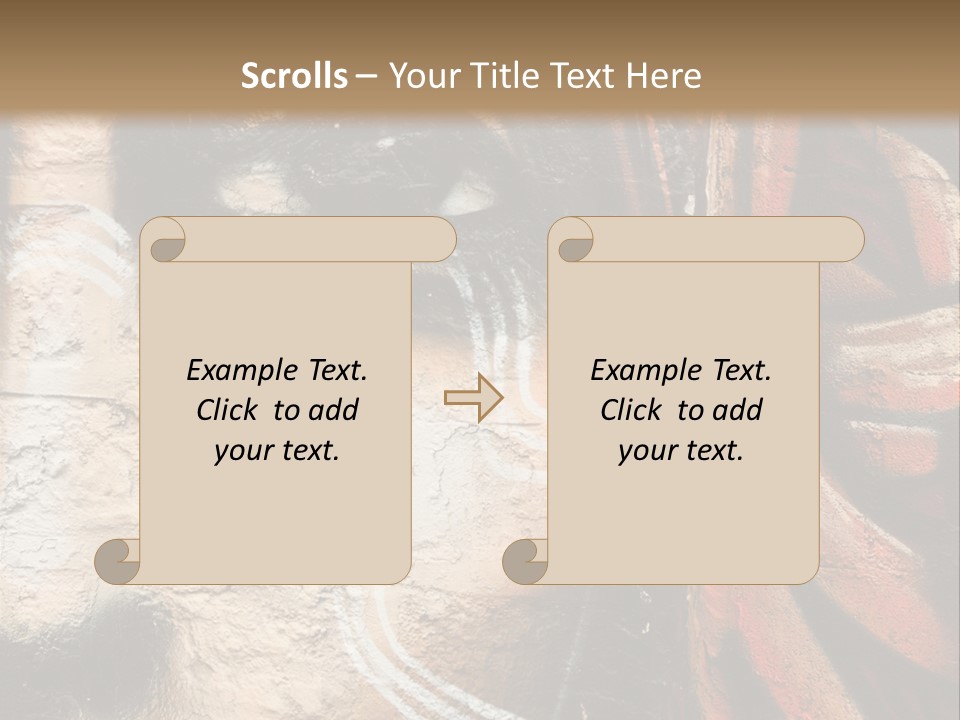 Scrolls – Your Title Text Here

Example Text. Click to add your text.

Example Text. Click to add your text.